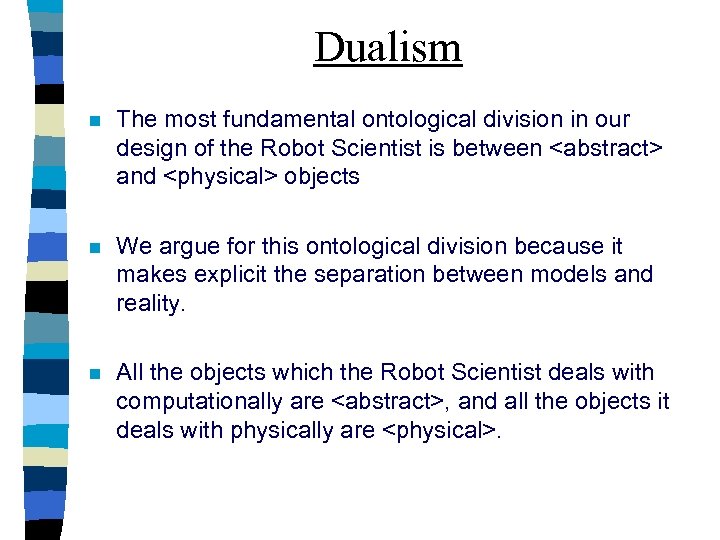 Dualism

The most fundamental ontological division in our design of the Robot Scientist is between <abstract> and <physical> objects

We argue for this ontological division because it makes explicit the separation between models and reality.

All the objects which the Robot Scientist deals with computationally are <abstract>, and all the objects it deals with physically are <physical>.